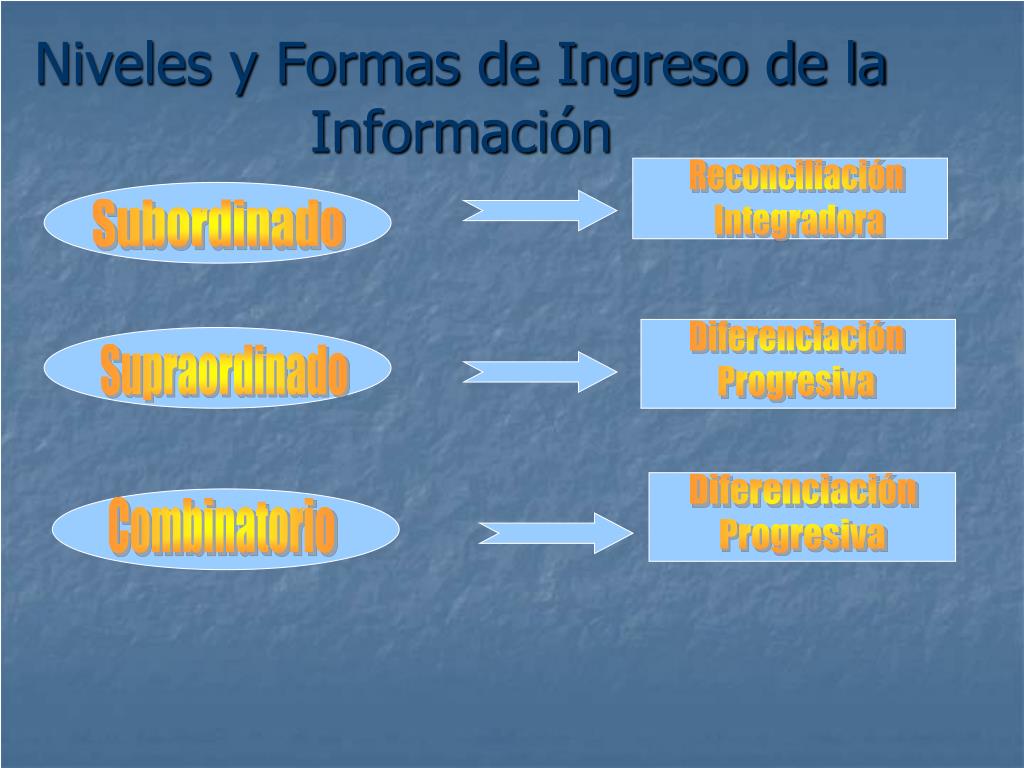 Niveles y Formas de Ingreso de la Información

Subordinado

Reconciliación Integradora

Supraordinado

Diferenciación Progresiva

Combinatorio

Diferenciación Progresiva